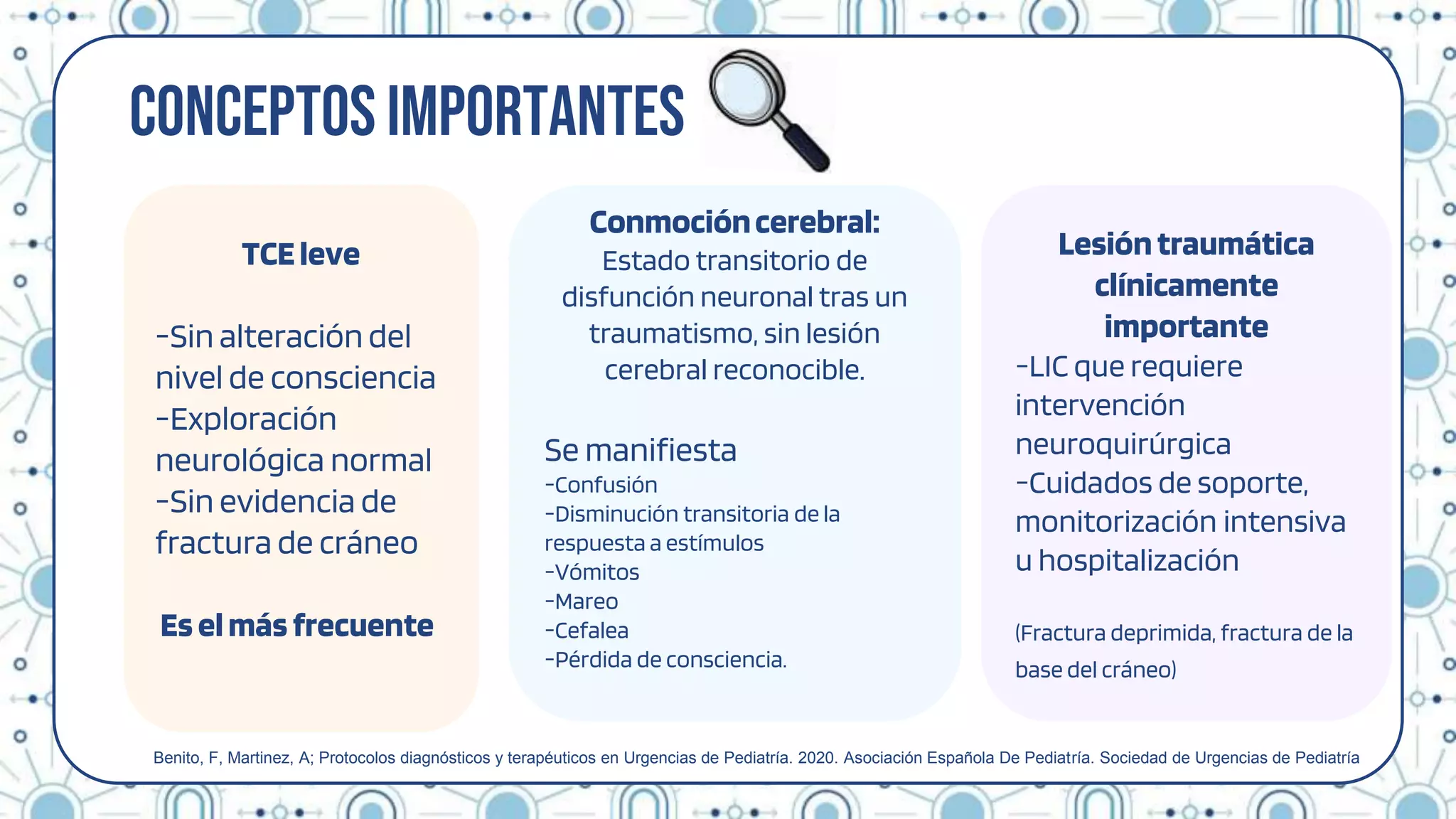 CONCEPTOS IMPORTANTES

TCE leve

-Sin alteración del nivel de consciencia
-Exploración neurológica normal
-Sin evidencia de fractura de cráneo

Es el más frecuente

Conmoción cerebral:
Estado transitorio de disfunción neuronal tras un traumatismo, sin lesión cerebral reconocible.

Se manifiesta
-Confusión
-Disminución transitoria de la respuesta a estímulos
-Vómitos
-Mareo
-Cefalea
-Pérdida de consciencia.

Lesión traumática clínicamente importante
-LIC que requiere intervención neuroquirúrgica
-Cuidados de soporte, monitorización intensiva u hospitalización

(Fractura deprimida, fractura de la base del cráneo)

Benito, F, Martinez, A; Protocolos diagnósticos y terapéuticos en Urgencias de Pediatría. 2020. Asociación Española De Pediatría. Sociedad de Urgencias de Pediatría